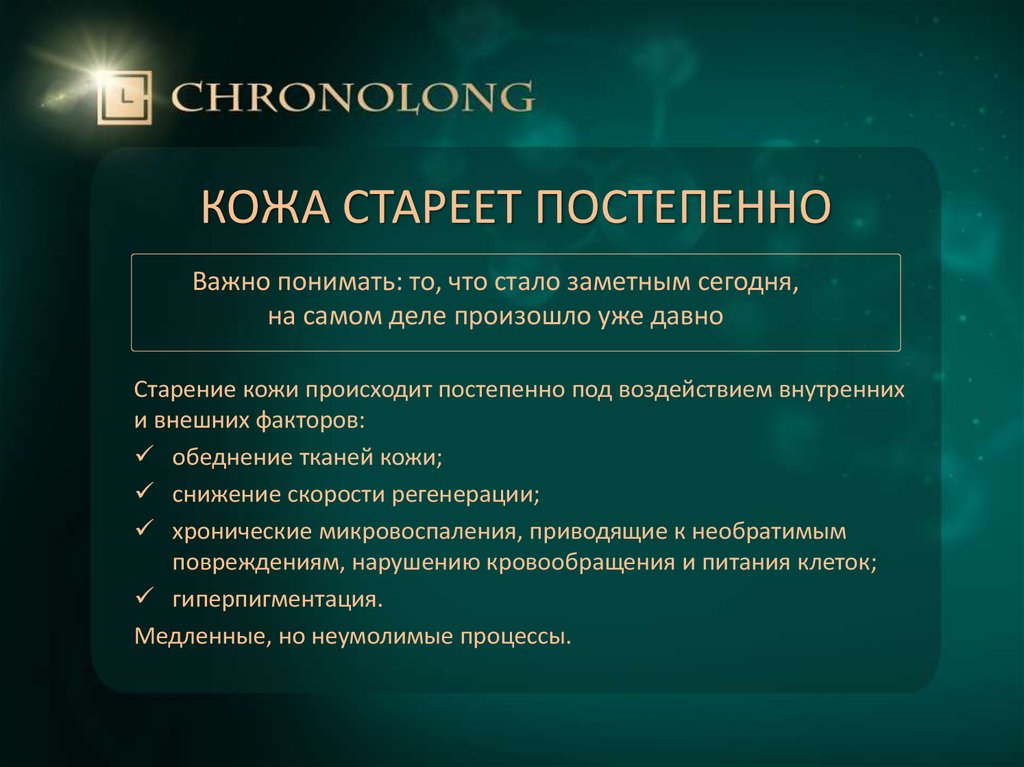 L CHRONOLONG

КОЖА СТАРЕЕТ ПОСТЕПЕННО

Важно понимать: то, что стало заметным сегодня, на самом деле произошло уже давно

Старение кожи происходит постепенно под воздействием внутренних и внешних факторов:

✓ обеднение тканей кожи;

✓ снижение скорости регенерации;

✓ хронические микровоспаления, приводящие к необратимым повреждениям, нарушению кровообращения и питания клеток;

✓ гиперпигментация.

Медленные, но неумолимые процессы.